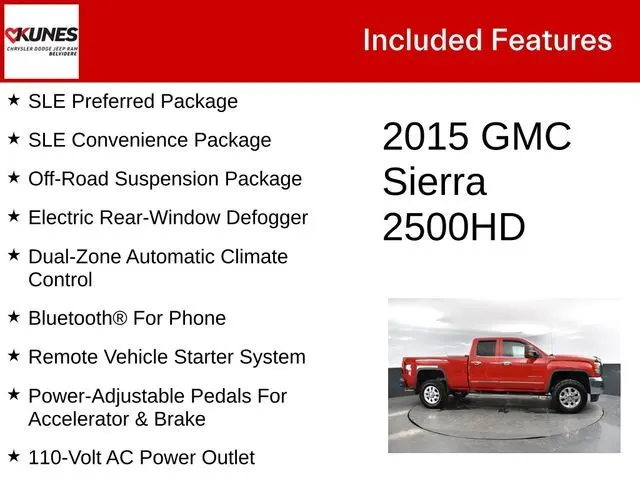 KUNES
CHRYSLER DODGE JEEP RAM
BELVIDERE

Included Features

★ SLE Preferred Package

★ SLE Convenience Package

★ Off-Road Suspension Package

★ Electric Rear-Window Defogger

★ Dual-Zone Automatic Climate Control

★ Bluetooth® For Phone

★ Remote Vehicle Starter System

★ Power-Adjustable Pedals For Accelerator & Brake

★ 110-Volt AC Power Outlet

2015 GMC Sierra 2500HD